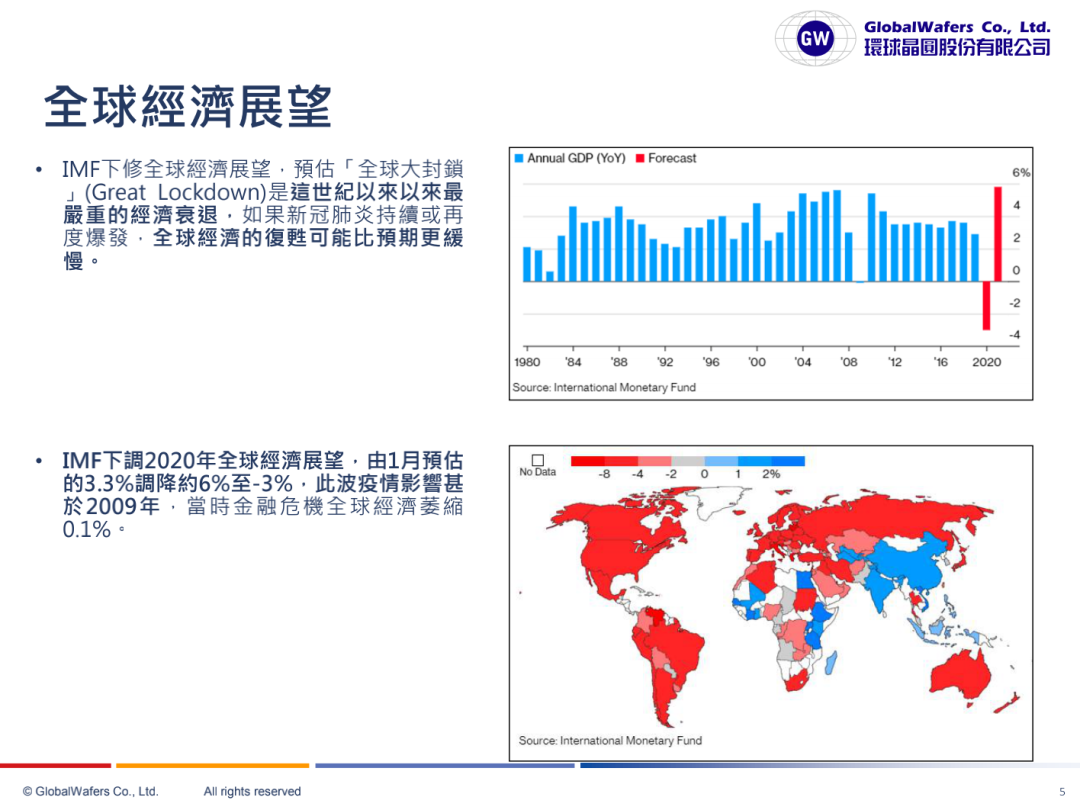 GW GlobalWafers Co., Ltd. 環球晶圓股份有限公司

全球經濟展望

• IMF下修全球經濟展望，預估「全球大封鎖」(Great Lockdown)是這世紀以來以來最嚴重的經濟衰退，如果新冠肺炎持續或再度爆發，全球經濟的復甦可能比預期更緩慢。

Annual GDP (YoY) Forecast

6%
4
2
0
-2
-4

1980 '84 '88 '92 '96 '00 '04 '08 '12 '16 2020

Source: International Monetary Fund

• IMF下調2020年全球經濟展望，由1月預估的3.3%調降約6%至-3%，此波疫情影響甚於2009年，當時金融危機全球經濟萎縮0.1%。

No Data -8 -4 -2 0 1 2%

Source: International Monetary Fund

© GlobalWafers Co., Ltd. All rights reserved 5